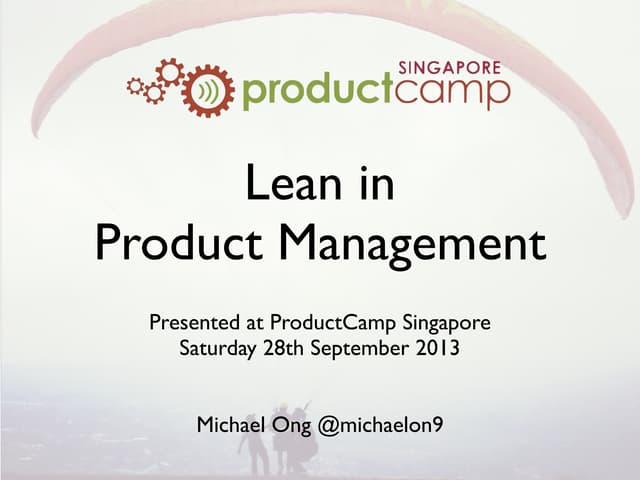 SINGAPORE
productcamp

Lean in
Product Management

Presented at ProductCamp Singapore
Saturday 28th September 2013

Michael Ong @michaelon9